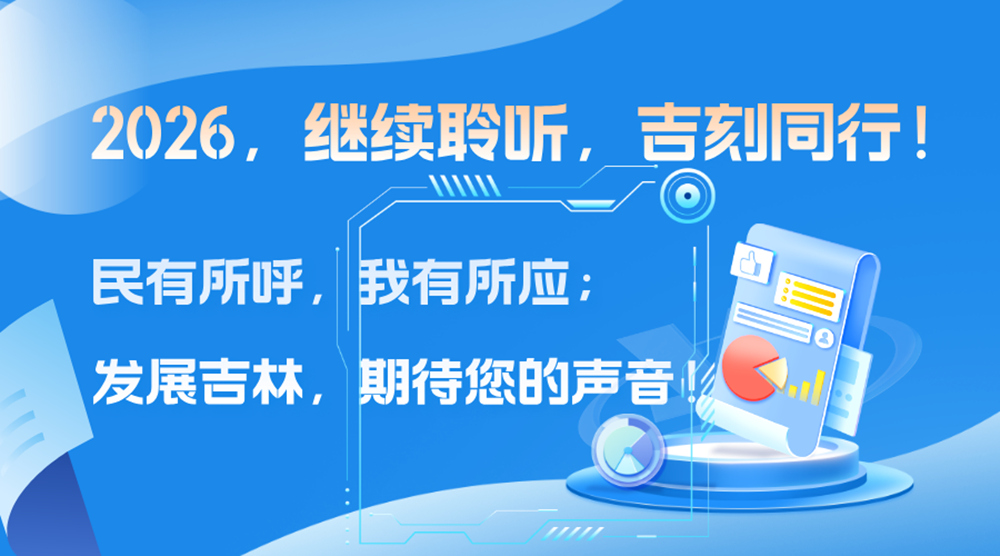 2026，继续聆听，吉刻同行！

民有所呼，我有所应；

发展吉林，期待您的声音！